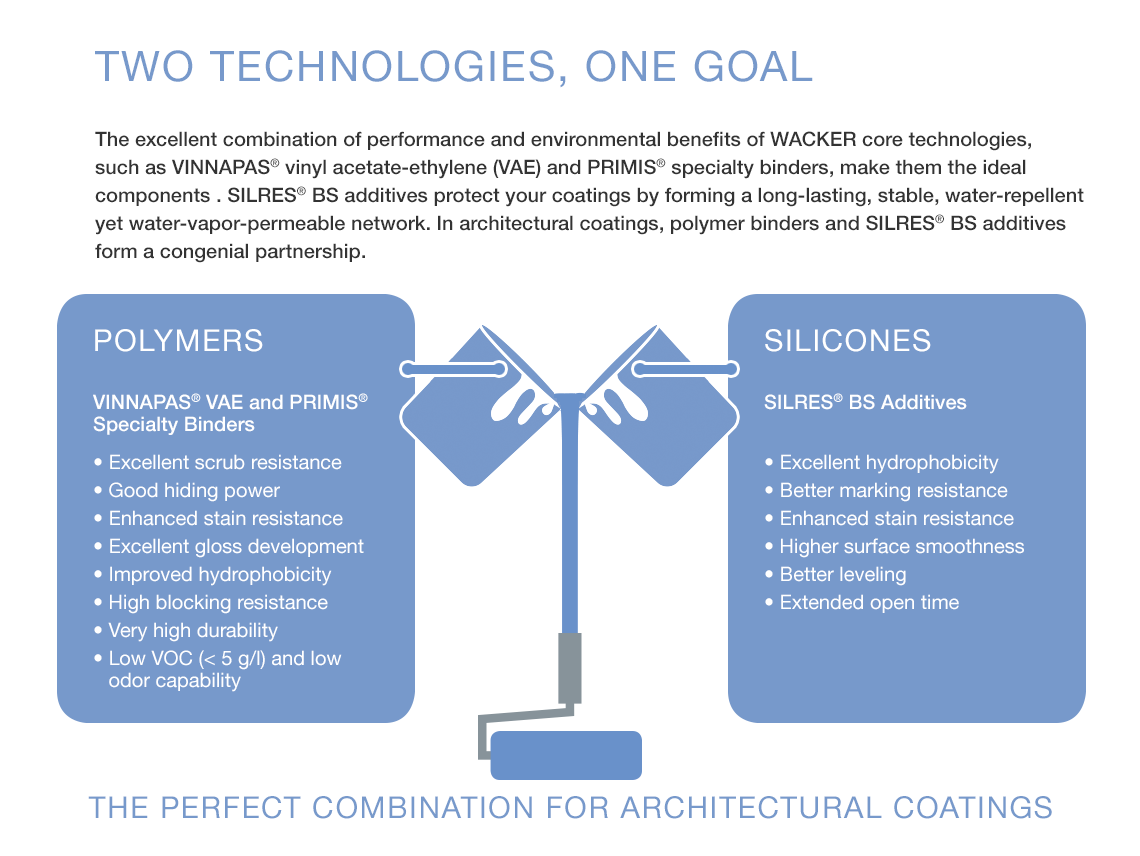 TWO TECHNOLOGIES, ONE GOAL

The excellent combination of performance and environmental benefits of WACKER core technologies, such as VINNAPAS® vinyl acetate-ethylene (VAE) and PRIMIS® specialty binders, make them the ideal components . SILRES® BS additives protect your coatings by forming a long-lasting, stable, water-repellent yet water-vapor-permeable network. In architectural coatings, polymer binders and SILRES® BS additives form a congenial partnership.

POLYMERS

VINNAPAS® VAE and PRIMIS® Specialty Binders

• Excellent scrub resistance
• Good hiding power
• Enhanced stain resistance
• Excellent gloss development
• Improved hydrophobicity
• High blocking resistance
• Very high durability
• Low VOC (< 5 g/l) and low odor capability

SILICONES

SILRES® BS Additives

• Excellent hydrophobicity
• Better marking resistance
• Enhanced stain resistance
• Higher surface smoothness
• Better leveling
• Extended open time

THE PERFECT COMBINATION FOR ARCHITECTURAL COATINGS